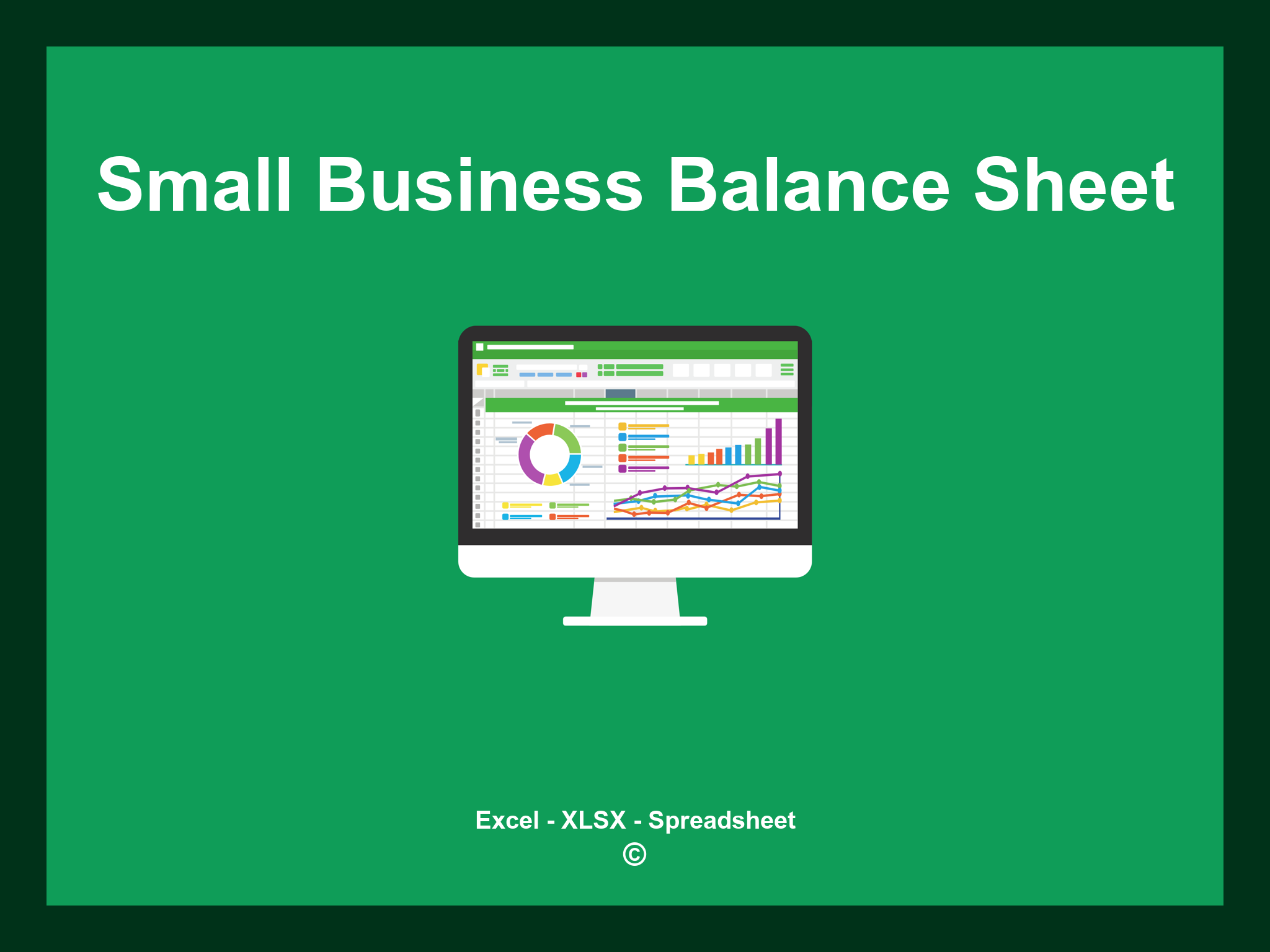 Small Business Balance Sheet

Excel - XLSX - Spreadsheet
©